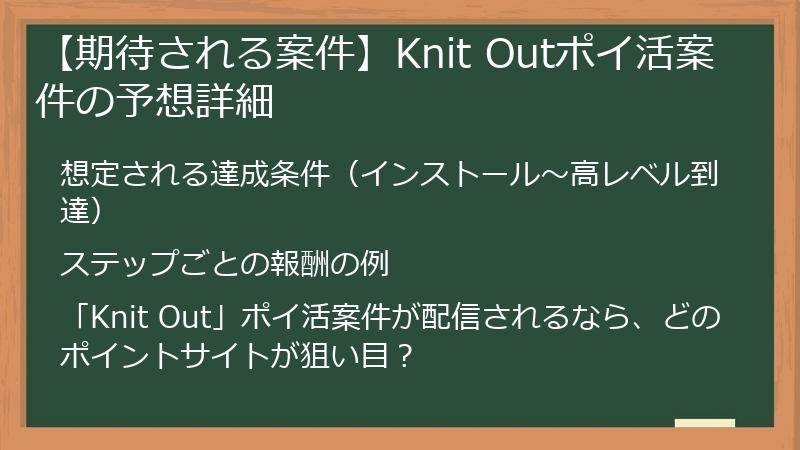 【期待される案件】Knit Outポイ活案件の予想詳細

想定される達成条件（インストール～高レベル到達）

ステップごとの報酬の例

「Knit Out」ポイ活案件が配信されるなら、どのポイントサイトが狙い目？